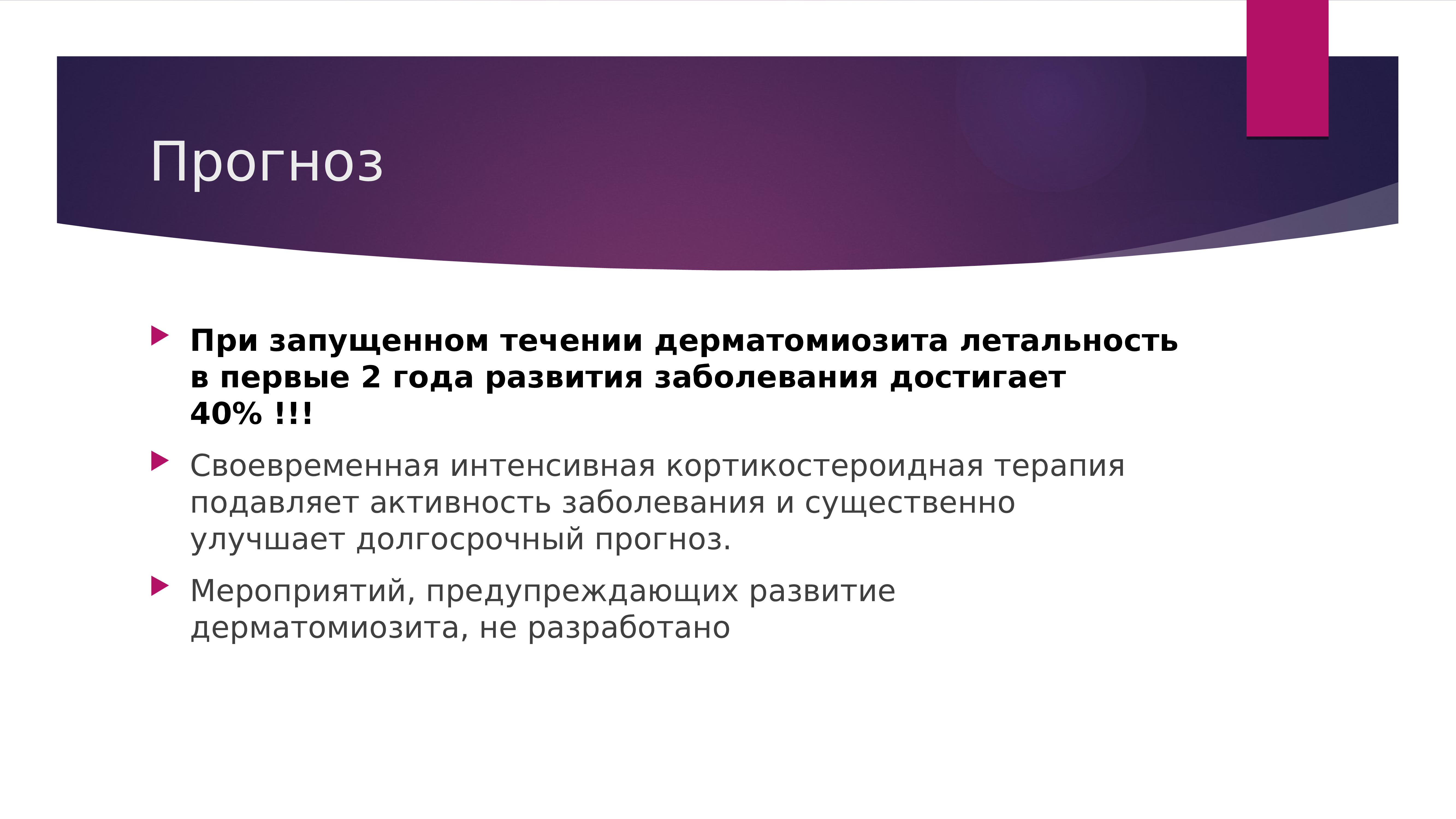 Прогноз

При запущенном течении дерматомиозита летальность в первые 2 года развития заболевания достигает 40% !!!

Своевременная интенсивная кортикостероидная терапия подавляет активность заболевания и существенно улучшает долгосрочный прогноз.

Мероприятий, предупреждающих развитие дерматомиозита, не разработано